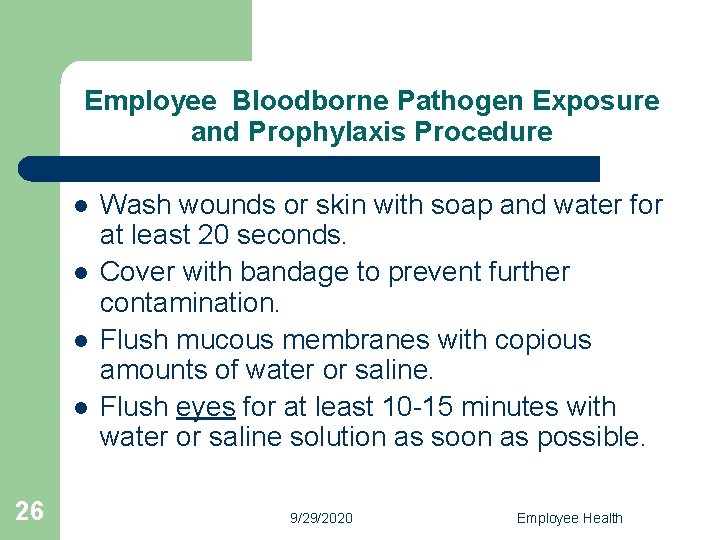 Employee Bloodborne Pathogen Exposure and Prophylaxis Procedure

- Wash wounds or skin with soap and water for at least 20 seconds.
- Cover with bandage to prevent further contamination.
- Flush mucous membranes with copious amounts of water or saline.
- Flush eyes for at least 10-15 minutes with water or saline solution as soon as possible.

26

9/29/2020

Employee Health